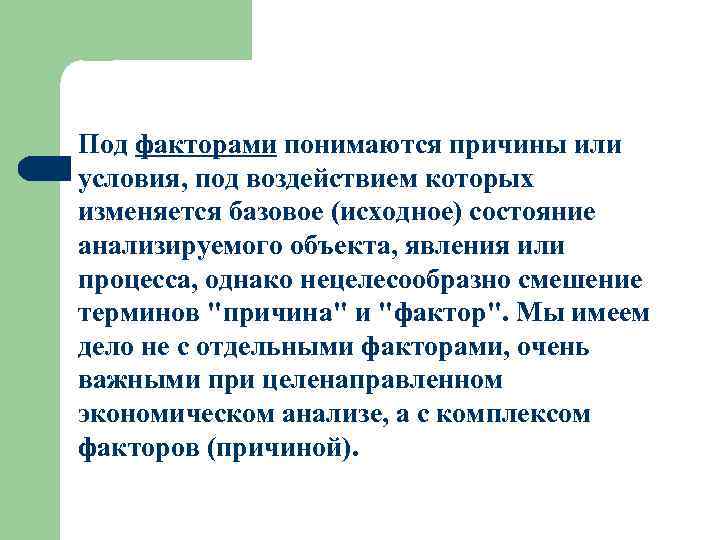 Под факторами понимаются причины или условия, под воздействием которых изменяется базовое (исходное) состояние анализируемого объекта, явления или процесса, однако нецелесообразно смешение терминов "причина" и "фактор". Мы имеем дело не с отдельными факторами, очень важными при целенаправленном экономическом анализе, а с комплексом факторов (причиной).